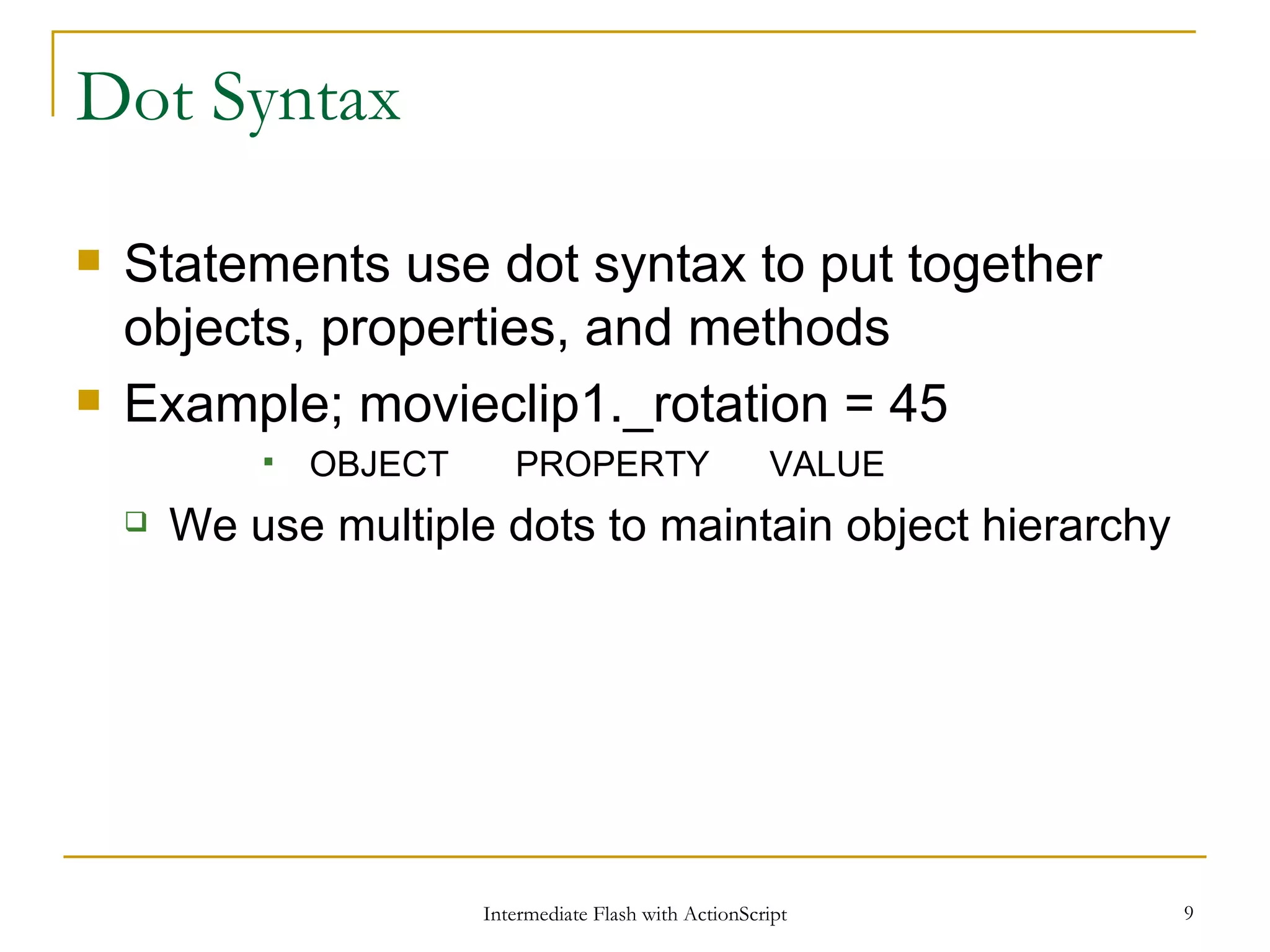 Dot Syntax

Statements use dot syntax to put together objects, properties, and methods

Example; movieclip1._rotation = 45

OBJECT PROPERTY VALUE

We use multiple dots to maintain object hierarchy

Intermediate Flash with ActionScript

9